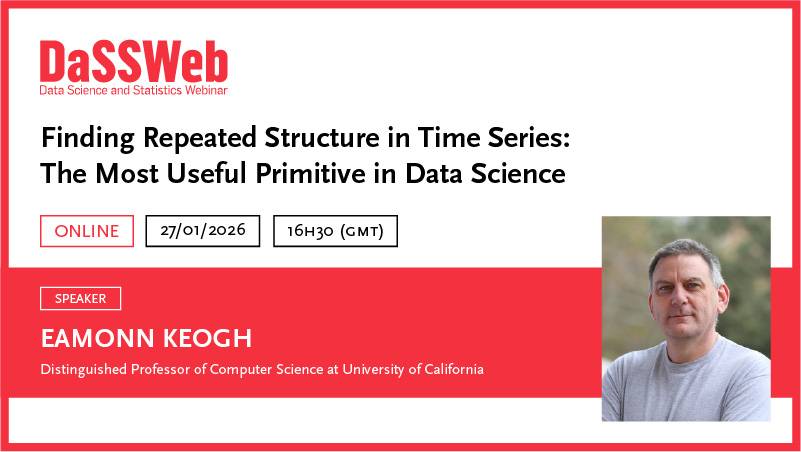 DaSSWeb
Data Science and Statistics Webinar

Finding Repeated Structure in Time Series: The Most Useful Primitive in Data Science

ONLINE

27/01/2026

16H30 (GMT)

SPEAKER

EAMONN KEOGH

Distinguished Professor of Computer Science at University of California